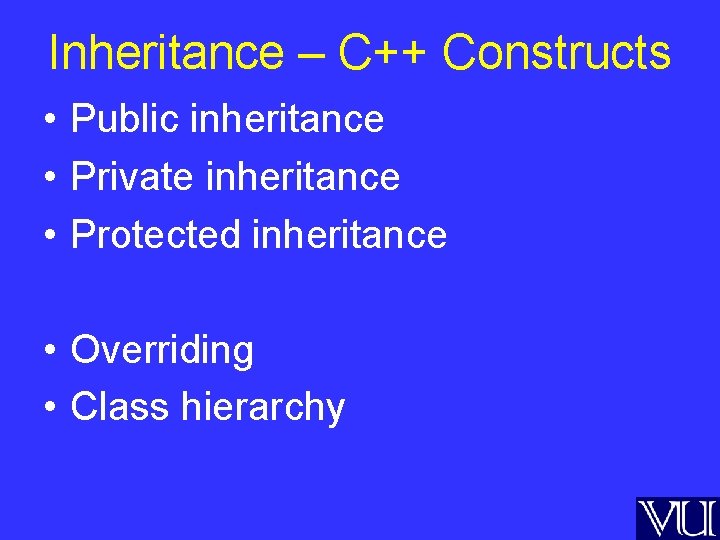 Inheritance – C++ Constructs

• Public inheritance
• Private inheritance
• Protected inheritance

• Overriding
• Class hierarchy

VU